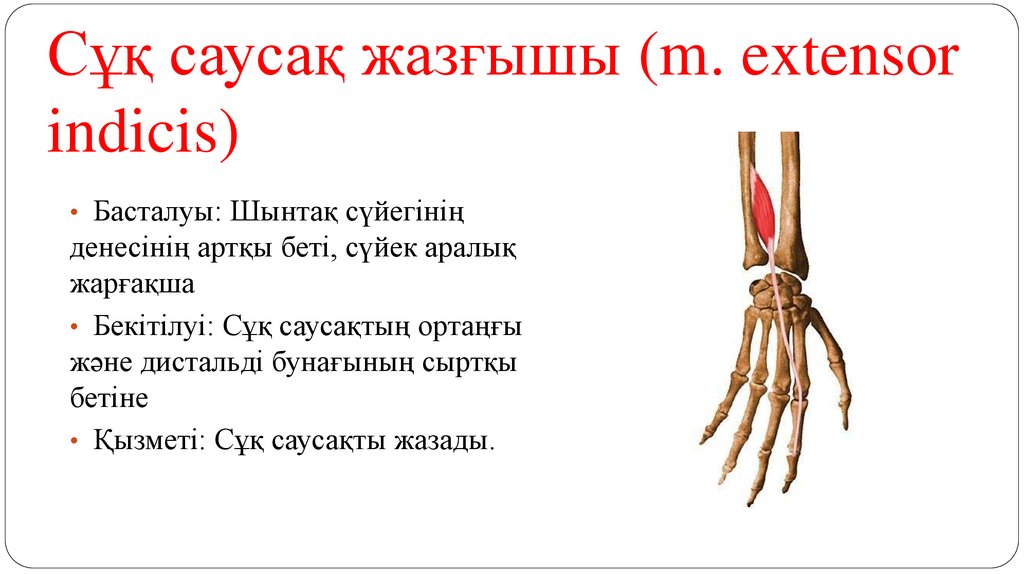 Сұқ саусақ жазғышы (m. extensor indicis)

• Басталуы: Шынтақ сүйегінің денесінің артқы беті, сүйек аралық жарғақша

• Бекітілуі: Сұқ саусақтың ортаңғы және дистальді бунағының сыртқы бетіне

• Қызметі: Сұқ саусақты жазады.